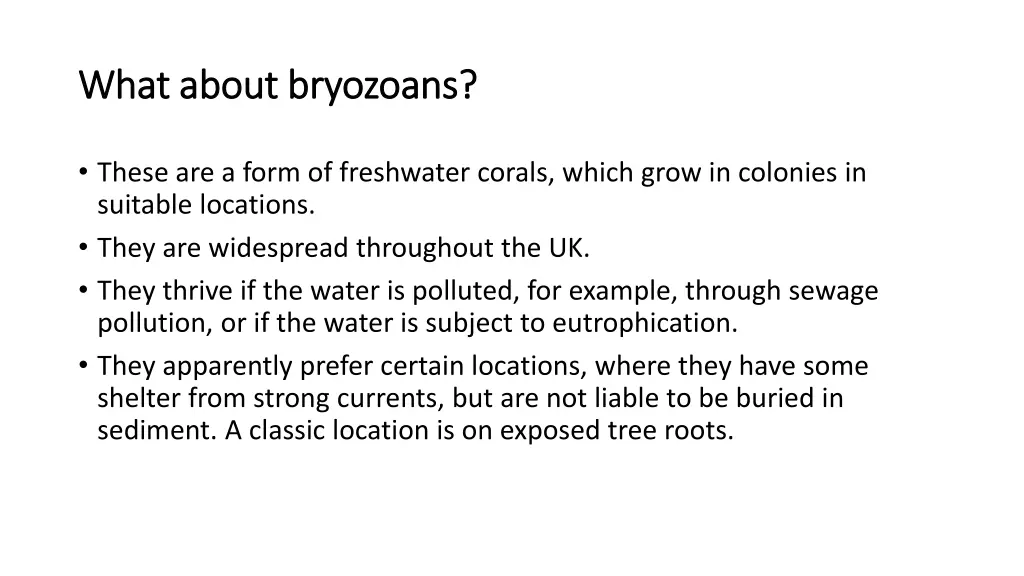 What about bryozoans?

• These are a form of freshwater corals, which grow in colonies in suitable locations.
• They are widespread throughout the UK.
• They thrive if the water is polluted, for example, through sewage pollution, or if the water is subject to eutrophication.
• They apparently prefer certain locations, where they have some shelter from strong currents, but are not liable to be buried in sediment. A classic location is on exposed tree roots.